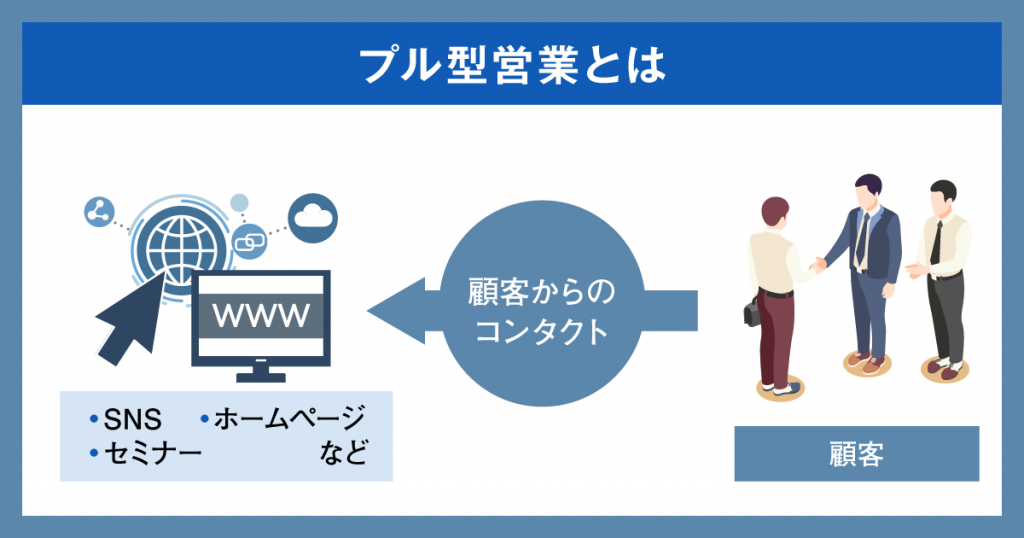 プル型営業とは

WWW

顧客からのコンタクト

•SNS •ホームページ
•セミナー など

顧客